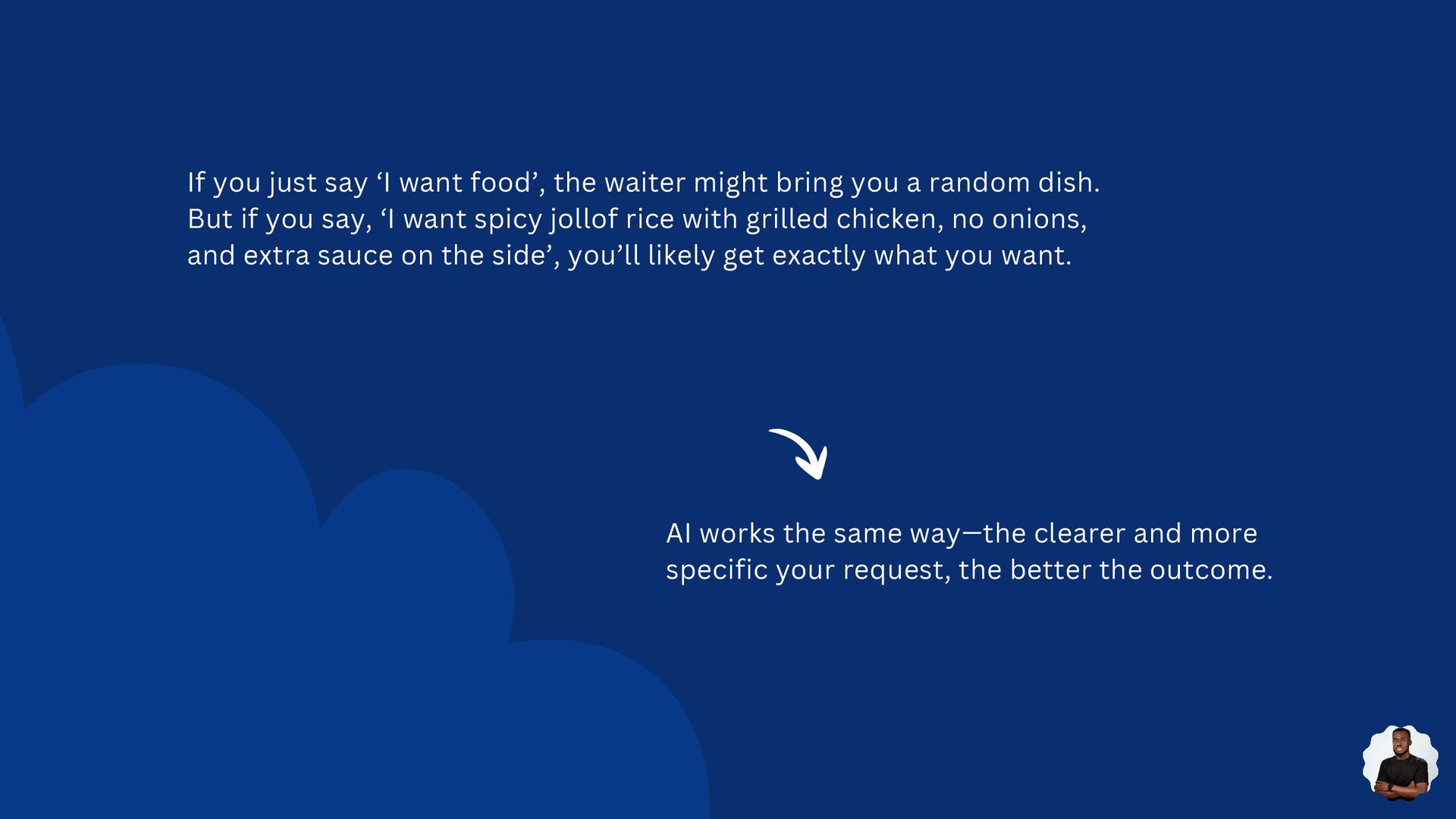 If you just say ‘I want food’, the waiter might bring you a random dish. But if you say, ‘I want spicy jollof rice with grilled chicken, no onions, and extra sauce on the side’, you’ll likely get exactly what you want.

AI works the same way—the clearer and more specific your request, the better the outcome.